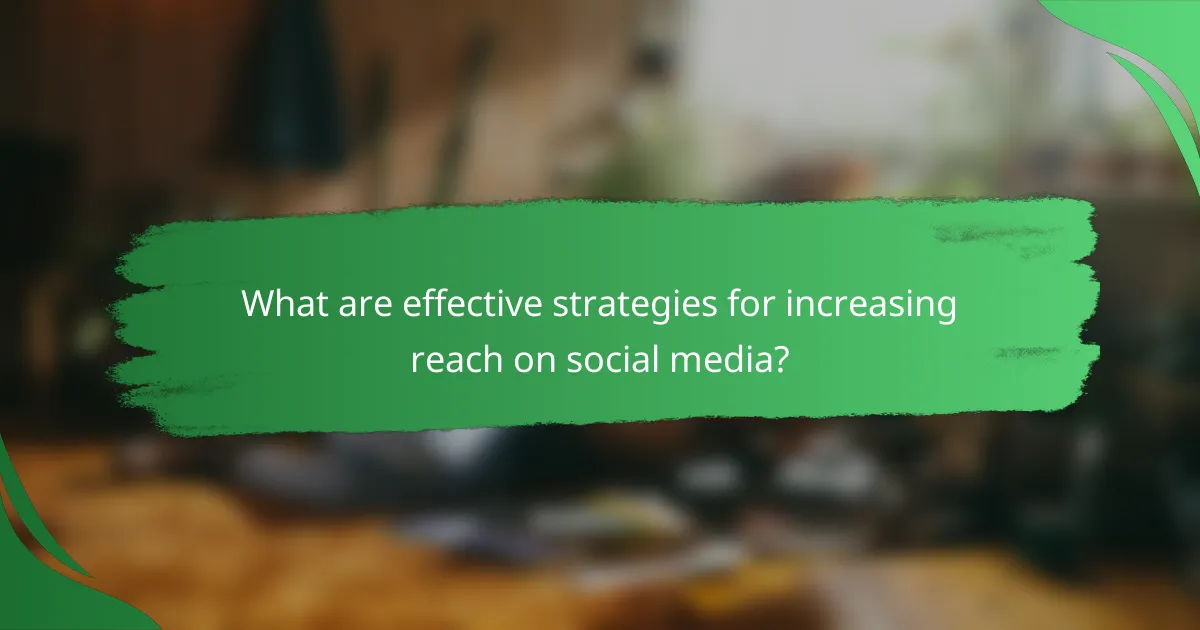 What are effective strategies for increasing reach on social media?